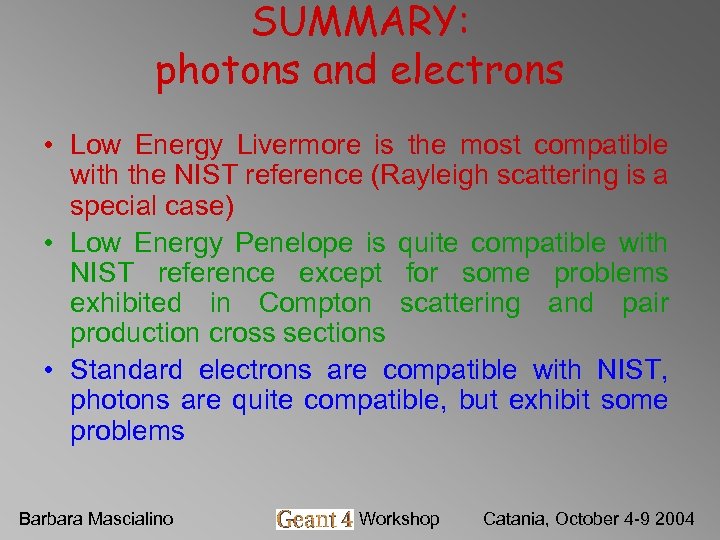 SUMMARY:
photons and electrons

• Low Energy Livermore is the most compatible with the NIST reference (Rayleigh scattering is a special case)

• Low Energy Penelope is quite compatible with NIST reference except for some problems exhibited in Compton scattering and pair production cross sections

• Standard electrons are compatible with NIST, photons are quite compatible, but exhibit some problems

Barbara Mascialino Geant 4 Workshop Catania, October 4-9 2004